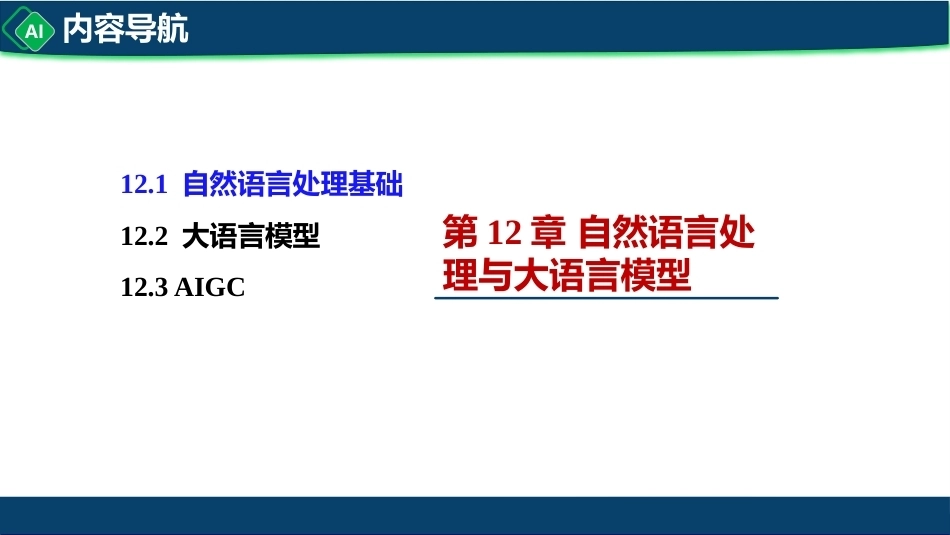 AI 内容导航

12.1 自然语言处理基础

12.2 大语言模型

12.3 AIGC

第 12 章 自然语言处理与大语言模型